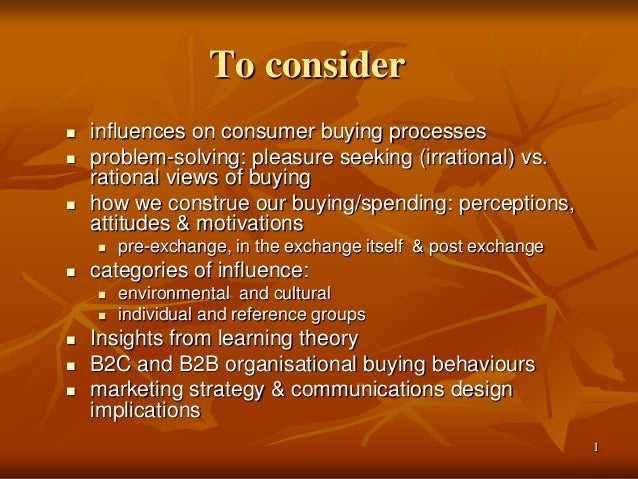 To consider

- influences on consumer buying processes
- problem-solving: pleasure seeking (irrational) vs. rational views of buying
- how we construe our buying/spending: perceptions, attitudes & motivations
  - pre-exchange, in the exchange itself & post exchange
- categories of influence:
  - environmental and cultural
  - individual and reference groups
- Insights from learning theory
- B2C and B2B organisational buying behaviours
- marketing strategy & communications design implications

1